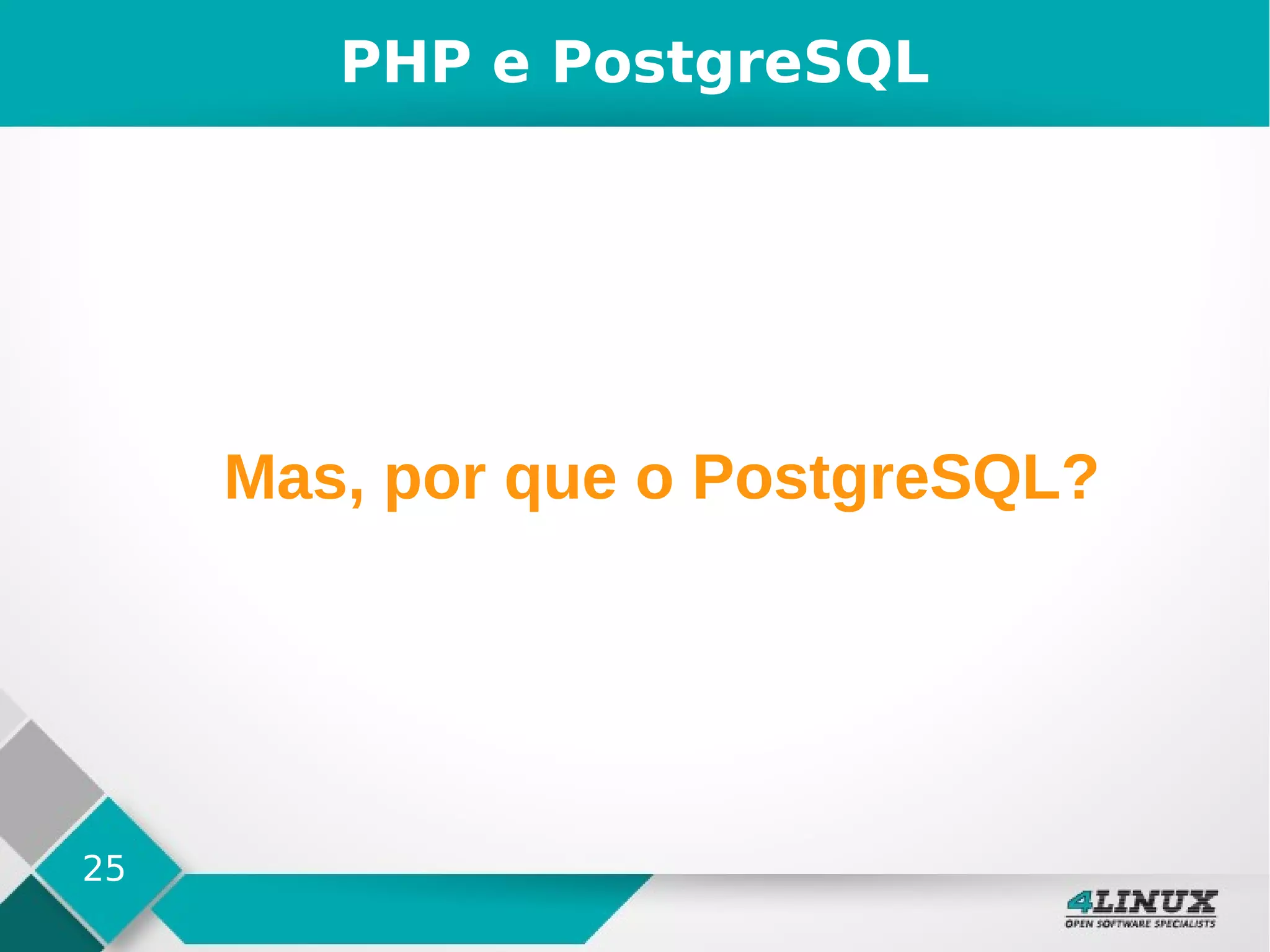 PHP e PostgreSQL

Mas, por que o PostgreSQL?

25

4LINUX
OPEN SOFTWARE SPECIALISTS